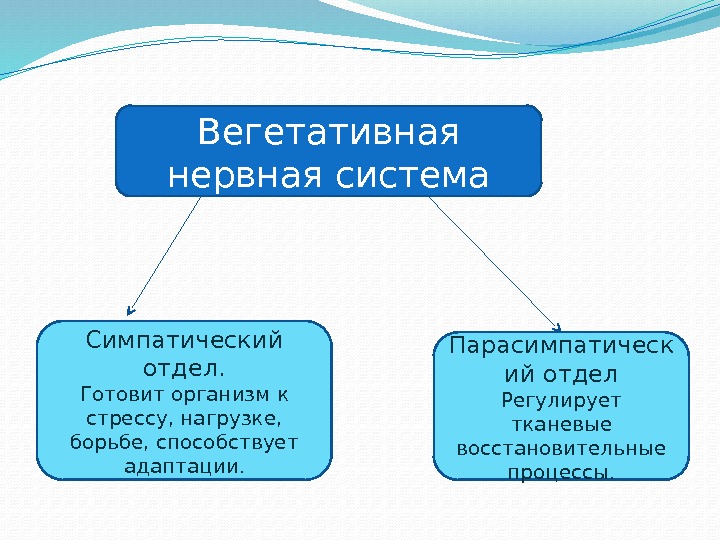 Вегетативная нервная система

Симпатический отдел.
Готовит организм к стрессу, нагрузке, борьбе, способствует адаптации.

Парасимпатический отдел
Регулирует тканевые восстановительные процессы.